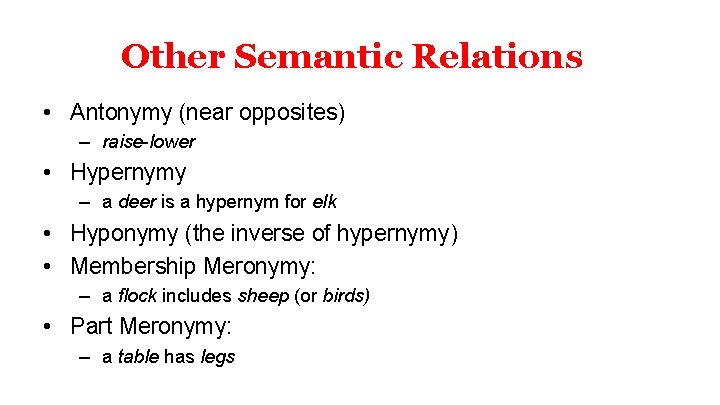 Other Semantic Relations

• Antonymy (near opposites)
  – raise-lower
• Hypernymy
  – a deer is a hypernym for elk
• Hyponymy (the inverse of hypernymy)
• Membership Meronymy:
  – a flock includes sheep (or birds)
• Part Meronymy:
  – a table has legs